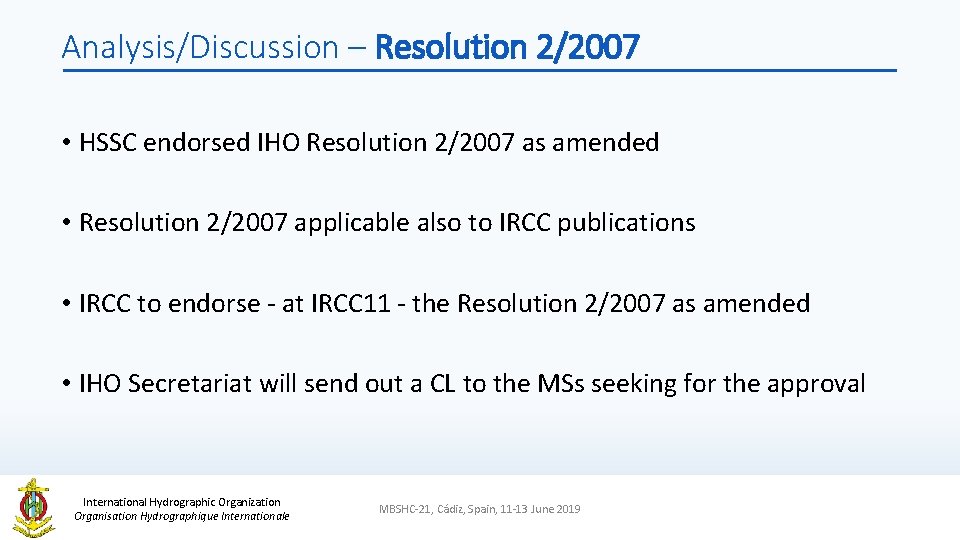 Analysis/Discussion – Resolution 2/2007

• HSSC endorsed IHO Resolution 2/2007 as amended

• Resolution 2/2007 applicable also to IRCC publications

• IRCC to endorse - at IRCC11 - the Resolution 2/2007 as amended

• IHO Secretariat will send out a CL to the MSs seeking for the approval

International Hydrographic Organization
Organisation Hydrographique Internationale

MBSHC-21, Cádiz, Spain, 11-13 June 2019